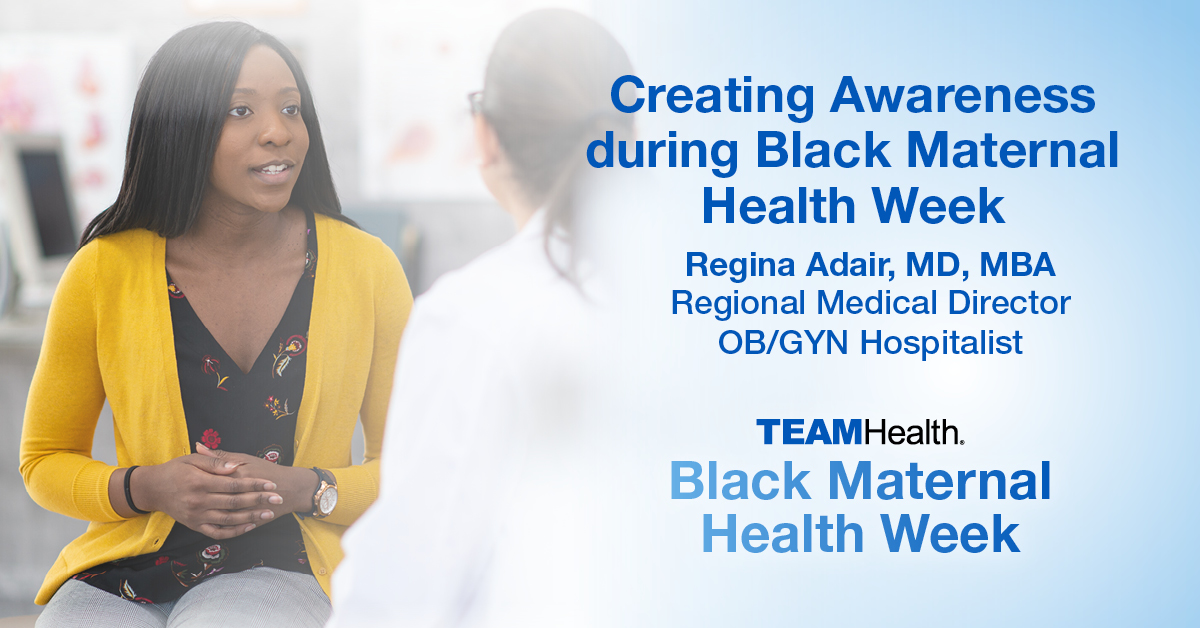 Creating Awareness during Black Maternal Health Week

Regina Adair, MD, MBA
Regional Medical Director
OB/GYN Hospitalist

TEAMHealth.
Black Maternal Health Week